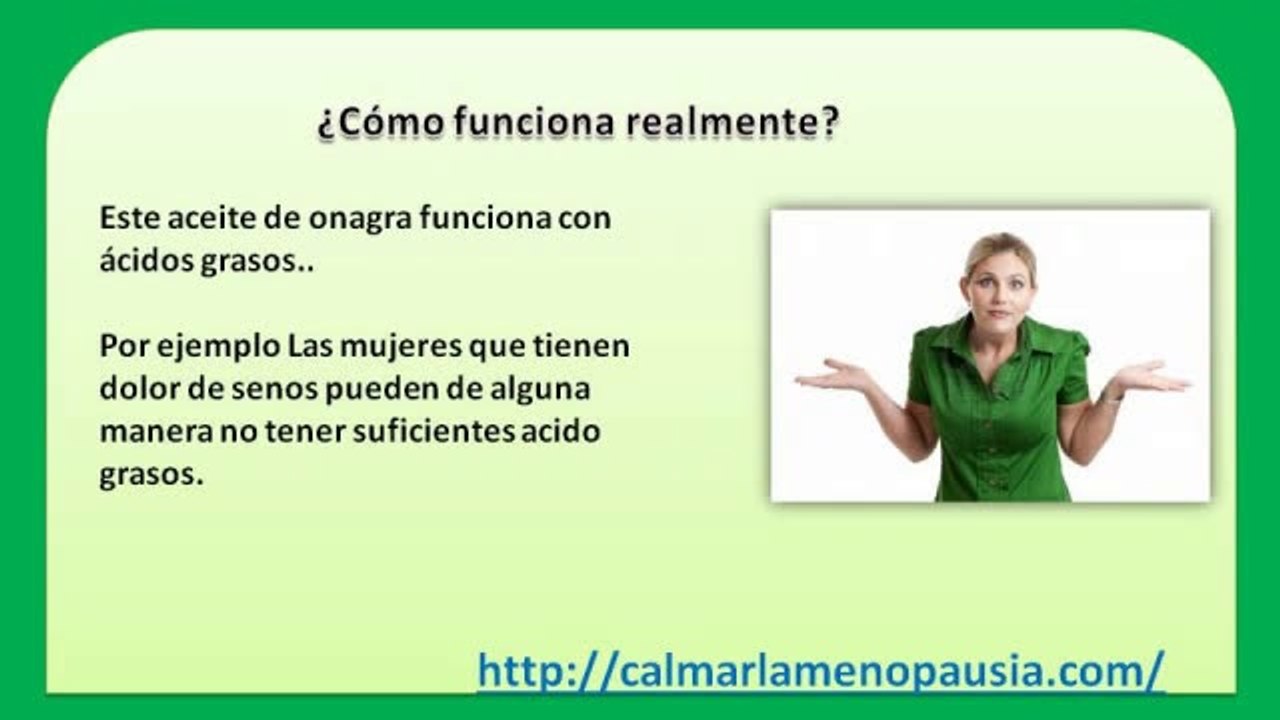 ¿Cómo funciona realmente?

Este aceite de onagra funciona con ácidos grasos..

Por ejemplo Las mujeres que tienen dolor de senos pueden de alguna manera no tener suficientes acido grasos.

http://calmarlamenopausia.com/